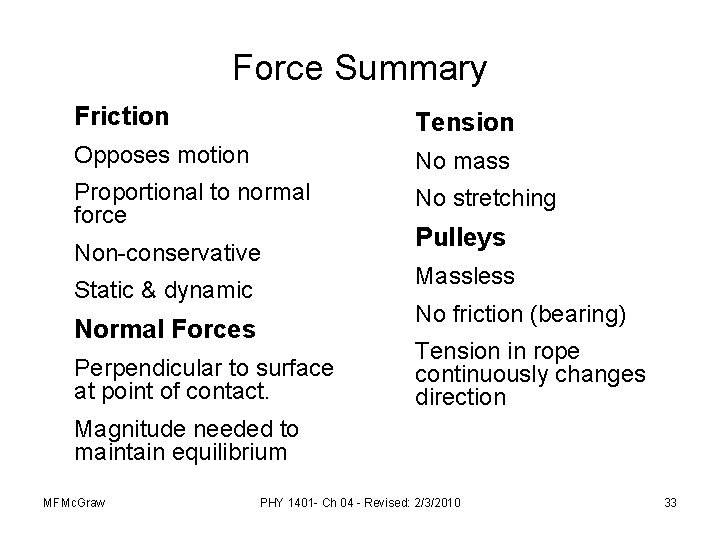 Force Summary

Friction

Opposes motion

Proportional to normal force

Non-conservative

Static & dynamic

Normal Forces

Perpendicular to surface at point of contact.

Magnitude needed to maintain equilibrium

Tension

No mass

No stretching

Pulleys

Massless

No friction (bearing)

Tension in rope continuously changes direction

MFMcGraw

PHY 1401- Ch 04 - Revised: 2/3/2010

33